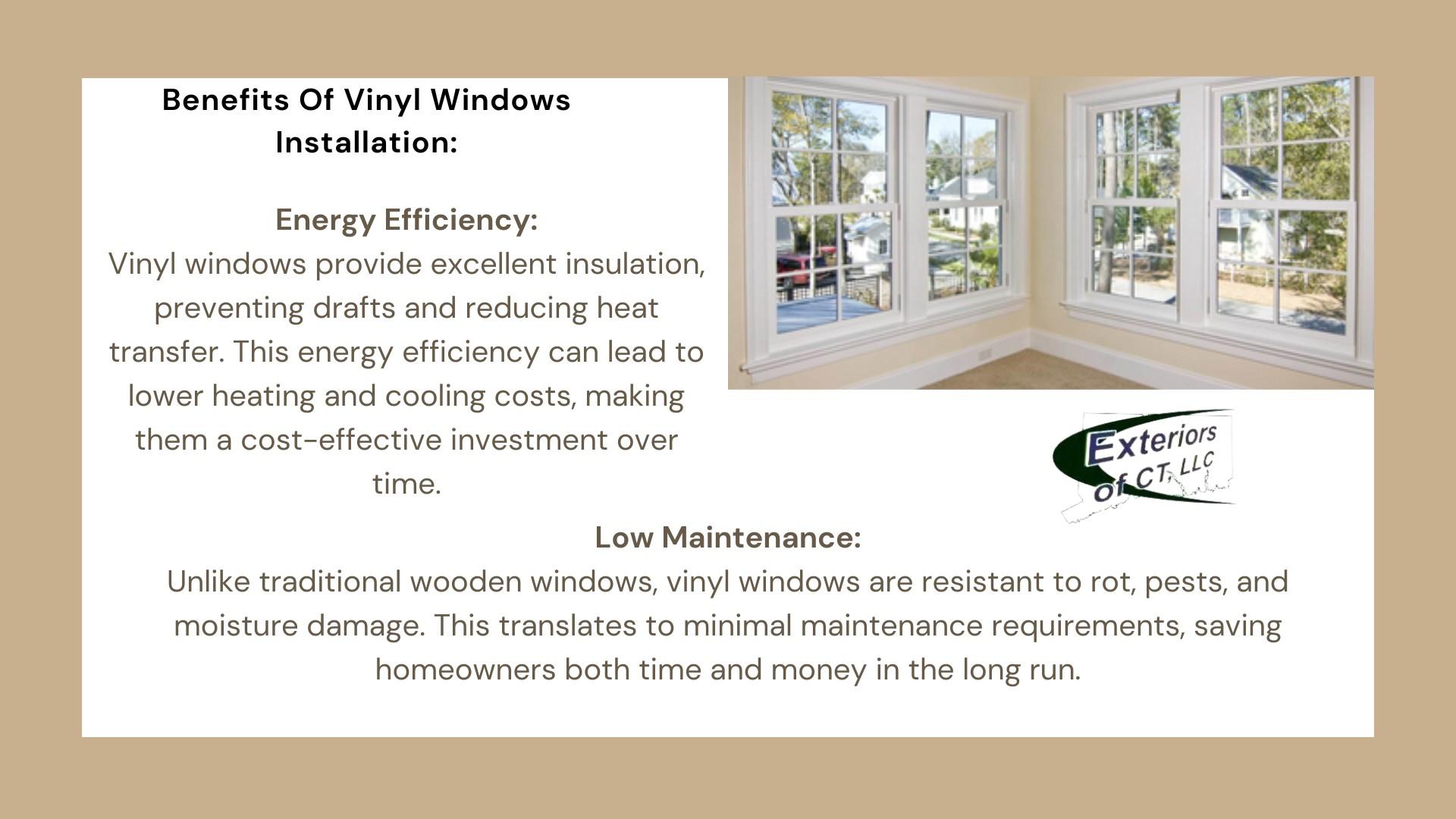 Benefits Of Vinyl Windows Installation:

Energy Efficiency:
Vinyl windows provide excellent insulation, preventing drafts and reducing heat transfer. This energy efficiency can lead to lower heating and cooling costs, making them a cost-effective investment over time.

Exteriors of CT, LLC

Low Maintenance:
Unlike traditional wooden windows, vinyl windows are resistant to rot, pests, and moisture damage. This translates to minimal maintenance requirements, saving homeowners both time and money in the long run.